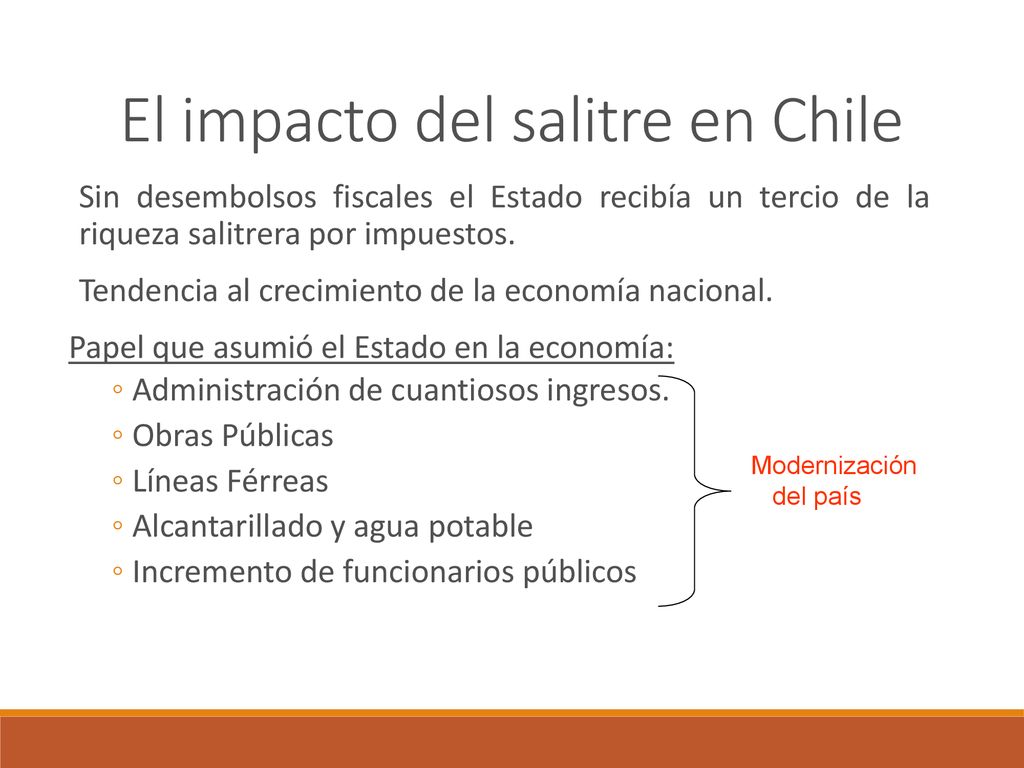 El impacto del salitre en Chile

Sin desembolsos fiscales el Estado recibía un tercio de la riqueza salitrera por impuestos.

Tendencia al crecimiento de la economía nacional.

Papel que asumió el Estado en la economía:

◦ Administración de cuantiosos ingresos.
◦ Obras Públicas
◦ Líneas Férreas
◦ Alcantarillado y agua potable
◦ Incremento de funcionarios públicos

Modernización del país